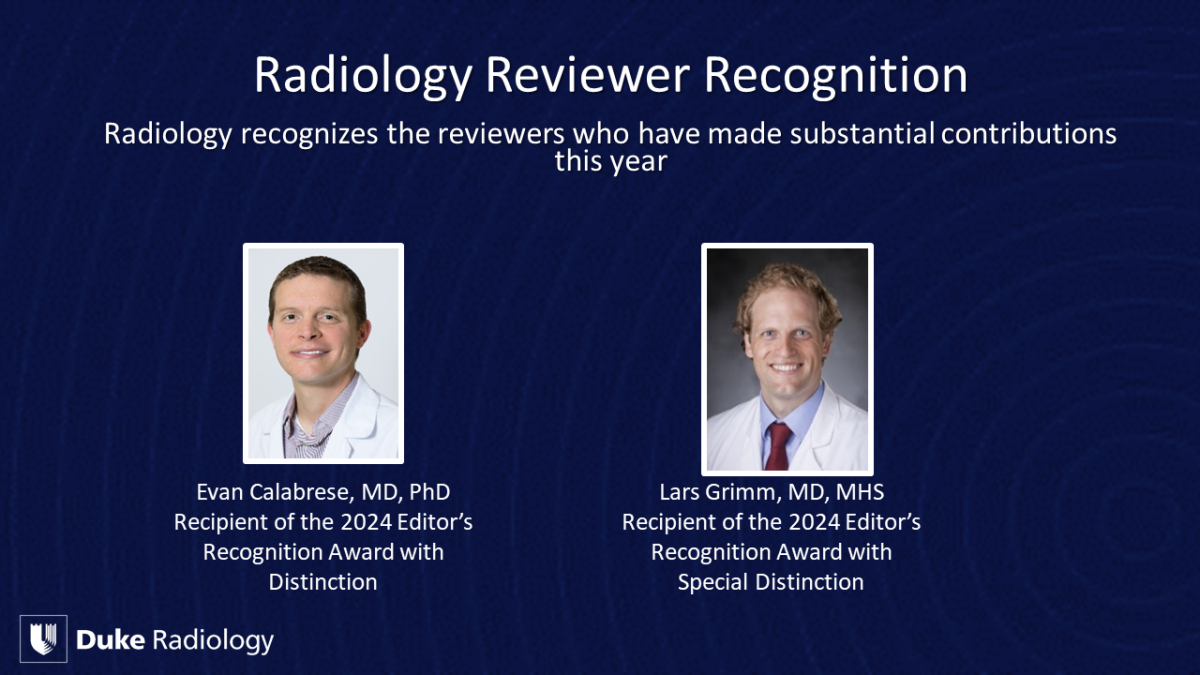 Radiology Reviewer Recognition

Radiology recognizes the reviewers who have made substantial contributions this year

Evan Calabrese, MD, PhD
Recipient of the 2024 Editor's Recognition Award with Distinction

Lars Grimm, MD, MHS
Recipient of the 2024 Editor's Recognition Award with Special Distinction

Duke Radiology